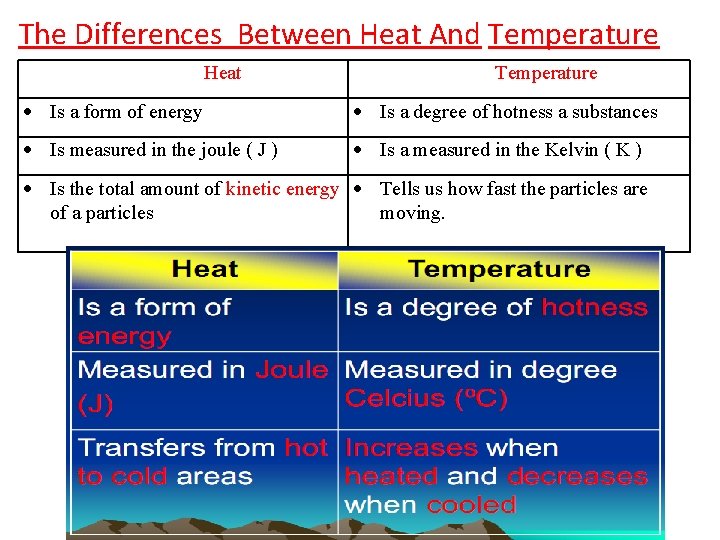 The Differences Between Heat And Temperature

| Heat | Temperature |
|---|---|
| • Is a form of energy | • Is a degree of hotness a substances |
| • Is measured in the joule ( J ) | • Is a measured in the Kelvin ( K ) |
| • Is the total amount of kinetic energy of a particles | • Tells us how fast the particles are moving. |

| Heat | Temperature |
|---|---|
| Is a form of energy | Is a degree of hotness |
| Measured in Joule (J) | Measured in degree Celcius (ºC) |
| Transfers from hot to cold areas | Increases when heated and decreases when cooled |